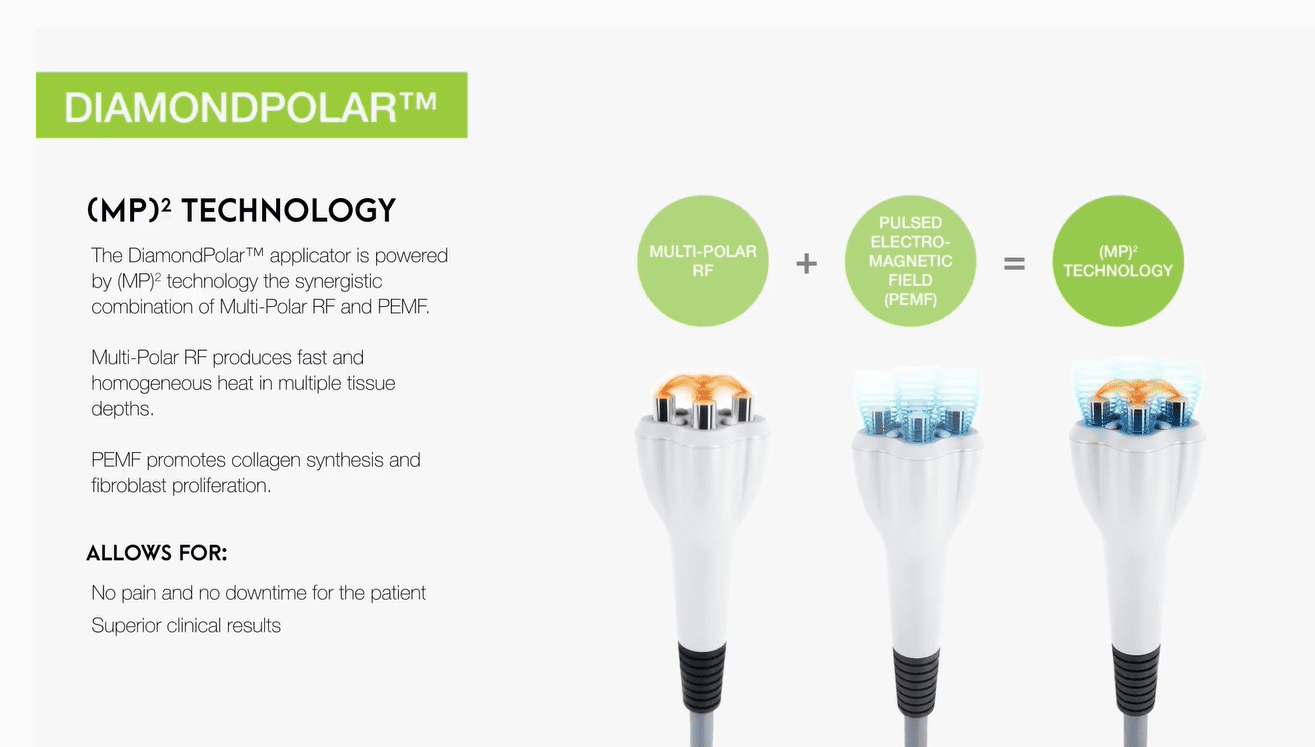 DIAMONDPOLAR™

(MP)² TECHNOLOGY

The DiamondPolar™ applicator is powered by (MP)² technology the synergistic combination of Multi-Polar RF and PEMF.

Multi-Polar RF produces fast and homogeneous heat in multiple tissue depths.

PEMF promotes collagen synthesis and fibroblast proliferation.

ALLOWS FOR:

No pain and no downtime for the patient

Superior clinical results

MULTI-POLAR RF

+

PULSED ELECTRO-MAGNETIC FIELD (PEMF)

=

(MP)² TECHNOLOGY